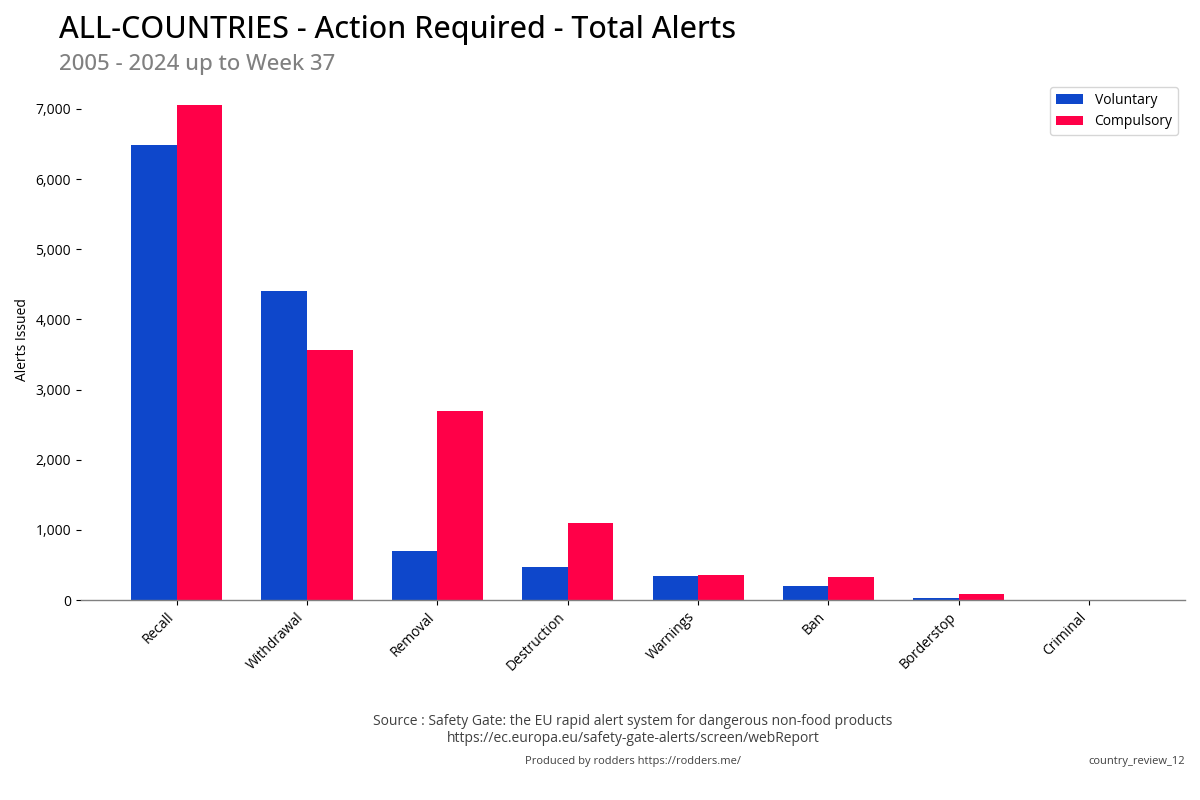 ALL-COUNTRIES - Action Required - Total Alerts
2005 - 2024 up to Week 37

Voluntary
Compulsory

Alerts Issued

7,000
6,000
5,000
4,000
3,000
2,000
1,000
0

Recall
Withdrawal
Removal
Destruction
Warnings
Ban
Borderstop
Criminal

Source : Safety Gate: the EU rapid alert system for dangerous non-food products
https://ec.europa.eu/safety-gate-alerts/screen/webReport

Produced by rodders https://rodders.me/

country_review_12